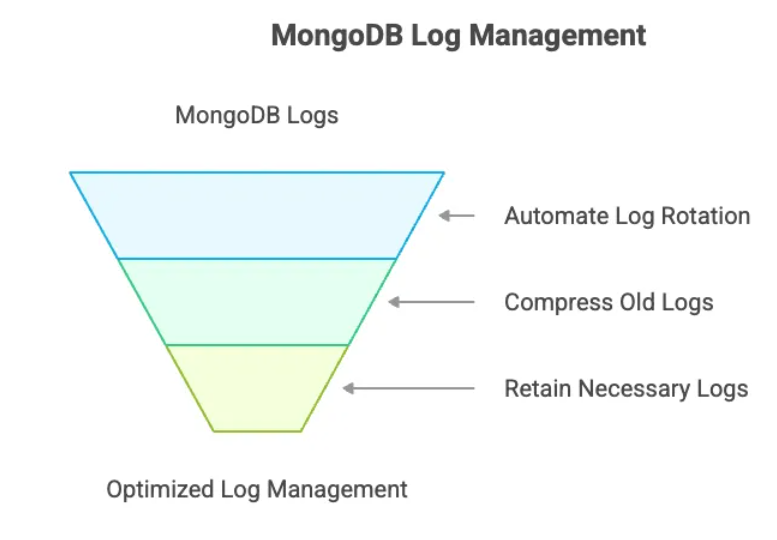 MongoDB Log Management

MongoDB Logs

Automate Log Rotation

Compress Old Logs

Retain Necessary Logs

Optimized Log Management